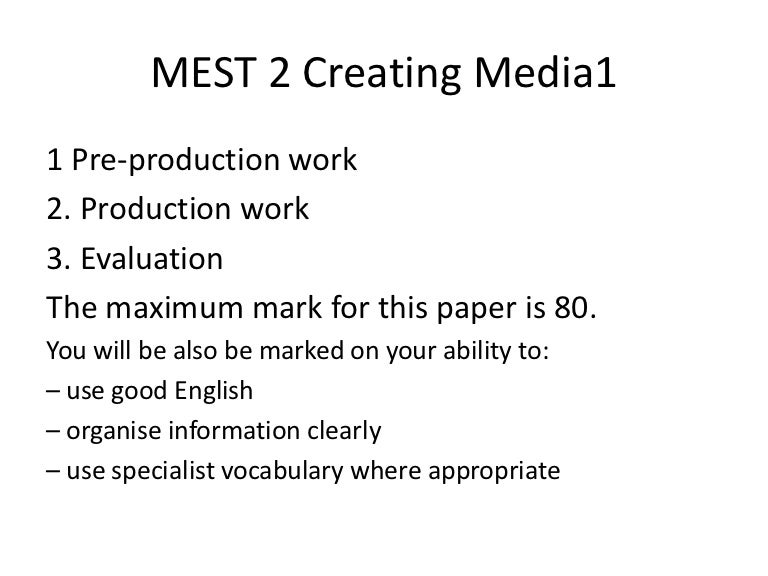 MEST 2 Creating Media1

1 Pre-production work

2. Production work

3. Evaluation

The maximum mark for this paper is 80.

You will be also be marked on your ability to:

– use good English

– organise information clearly

– use specialist vocabulary where appropriate